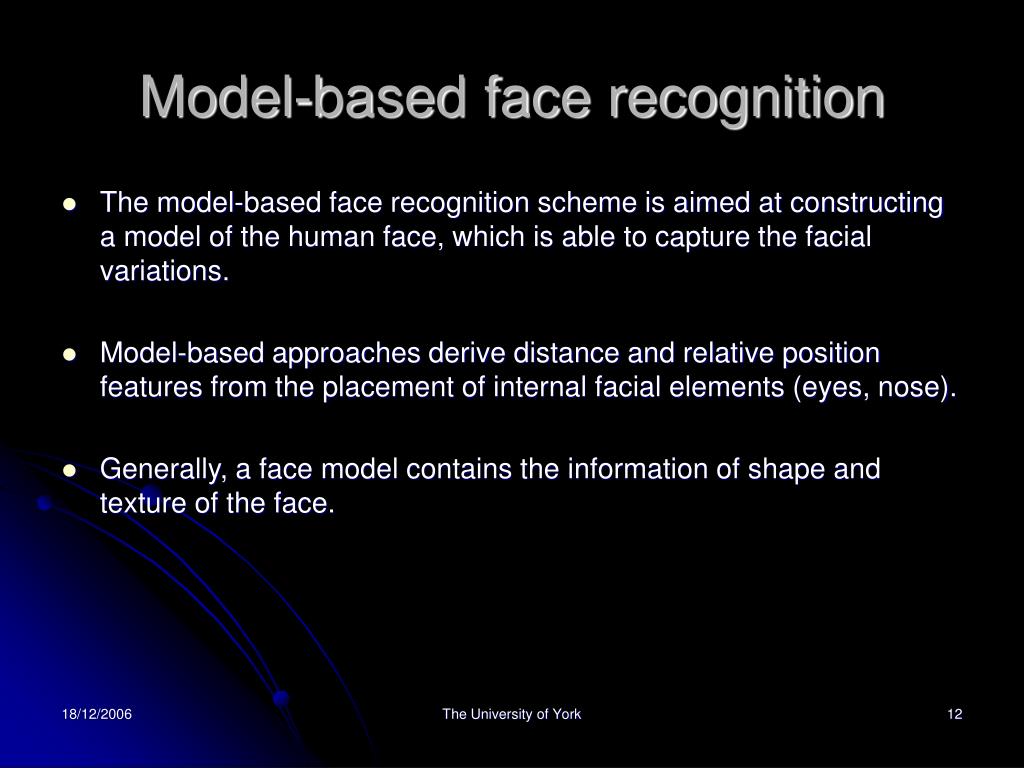 Model-based face recognition

- The model-based face recognition scheme is aimed at constructing a model of the human face, which is able to capture the facial variations.

- Model-based approaches derive distance and relative position features from the placement of internal facial elements (eyes, nose).

- Generally, a face model contains the information of shape and texture of the face.

18/12/2006

The University of York

12